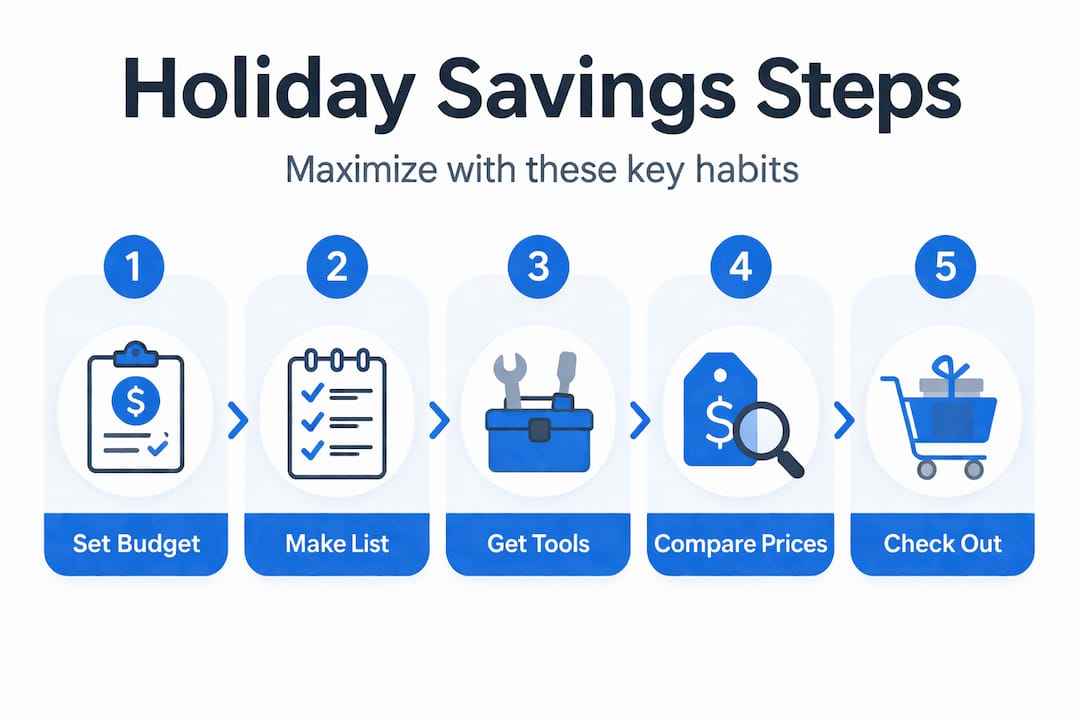 Holiday Savings Steps

Maximize with these key habits

1

$

Set Budget

2

Make List

3

Get Tools

4

$

Compare Prices

5

Check Out